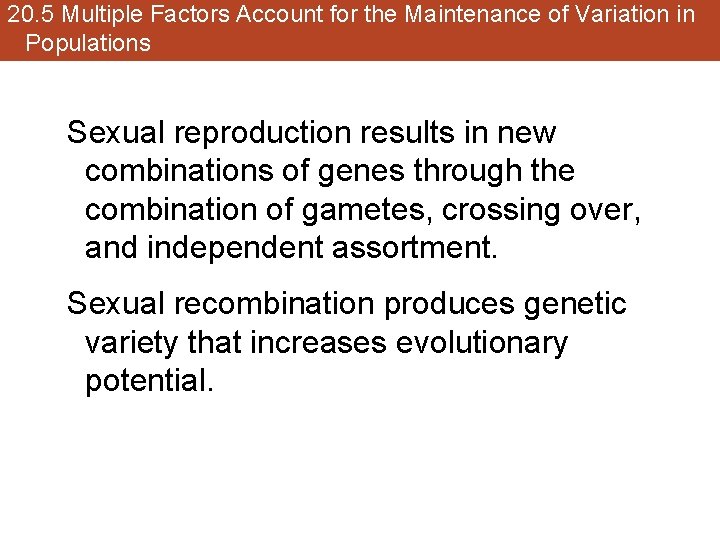 20.5 Multiple Factors Account for the Maintenance of Variation in Populations

Sexual reproduction results in new combinations of genes through the combination of gametes, crossing over, and independent assortment.

Sexual recombination produces genetic variety that increases evolutionary potential.